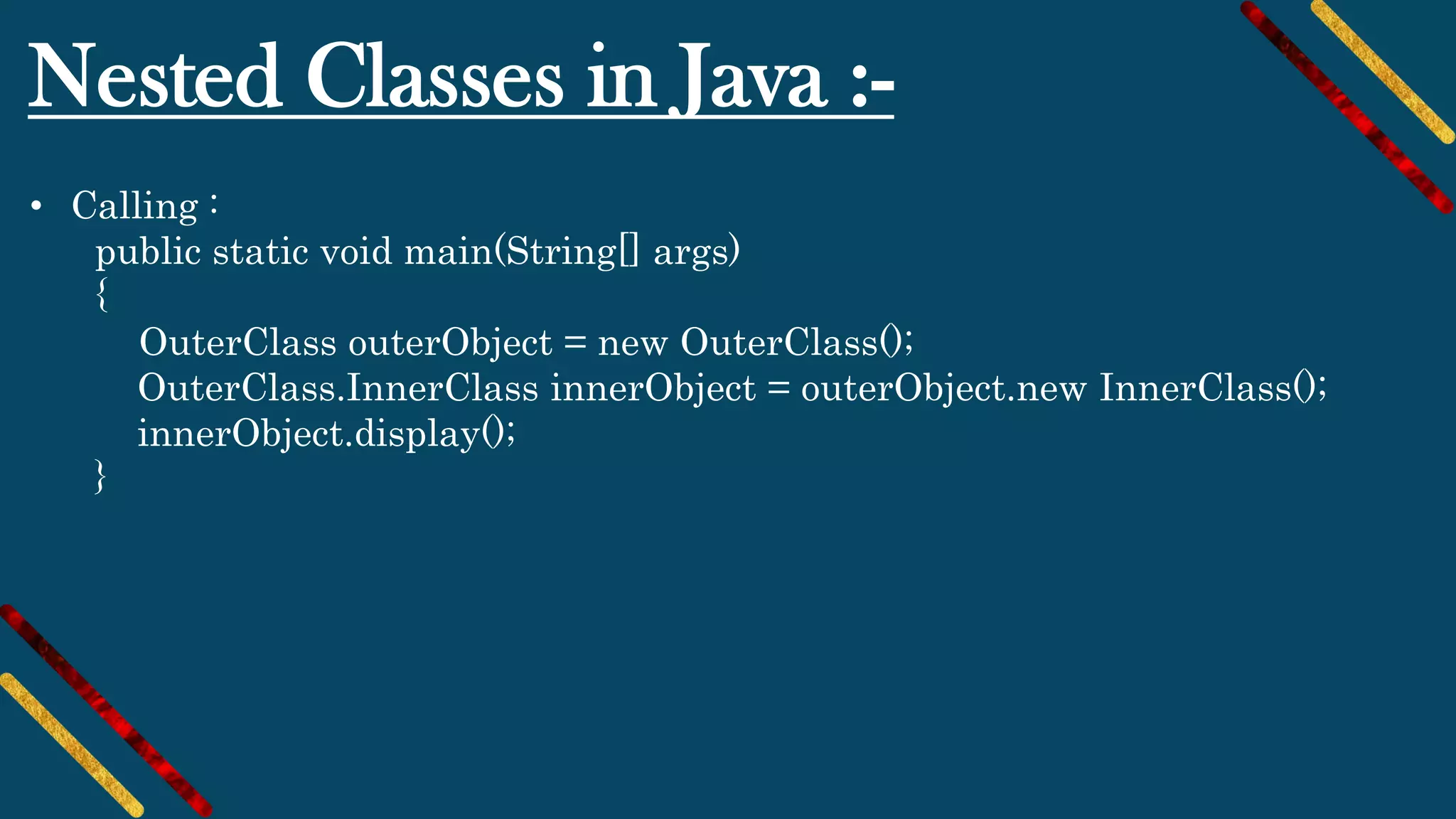 Nested Classes in Java :-

• Calling :
public static void main(String[] args)
{
OuterClass outerObject = new OuterClass();
OuterClass.InnerClass innerObject = outerObject.new InnerClass();
innerObject.display();
}